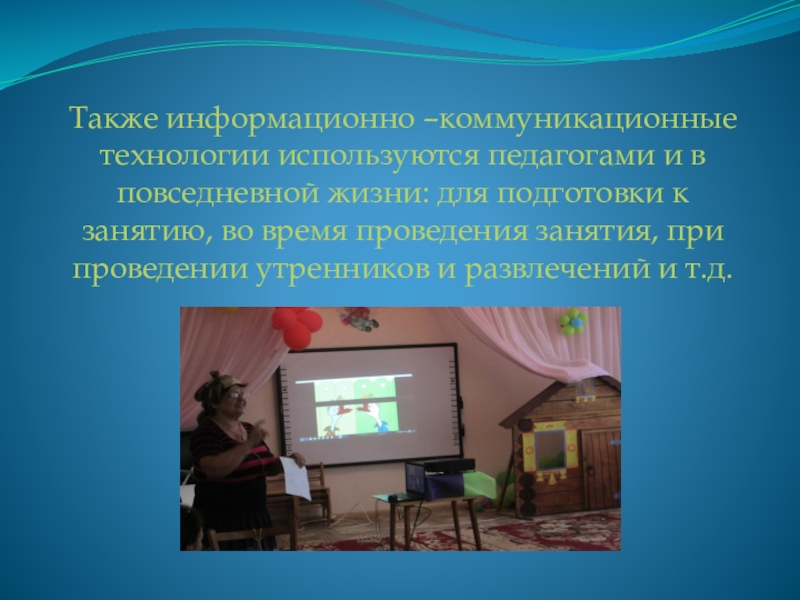 Также информационно –коммуникационные технологии используются педагогами и в повседневной жизни: для подготовки к занятию, во время проведения занятия, при проведении утренников и развлечений и т.д.